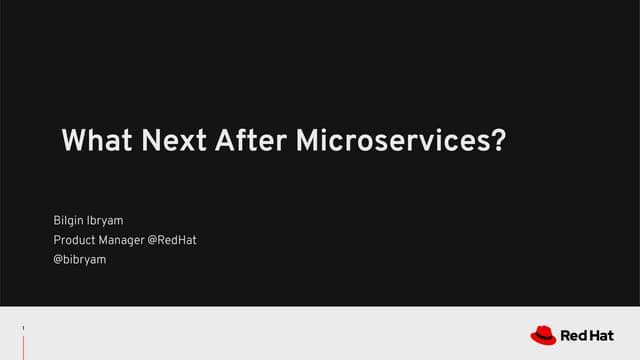 What Next After Microservices?

Bilgin Ibryam
Product Manager @RedHat
@bibryam

1

Red Hat